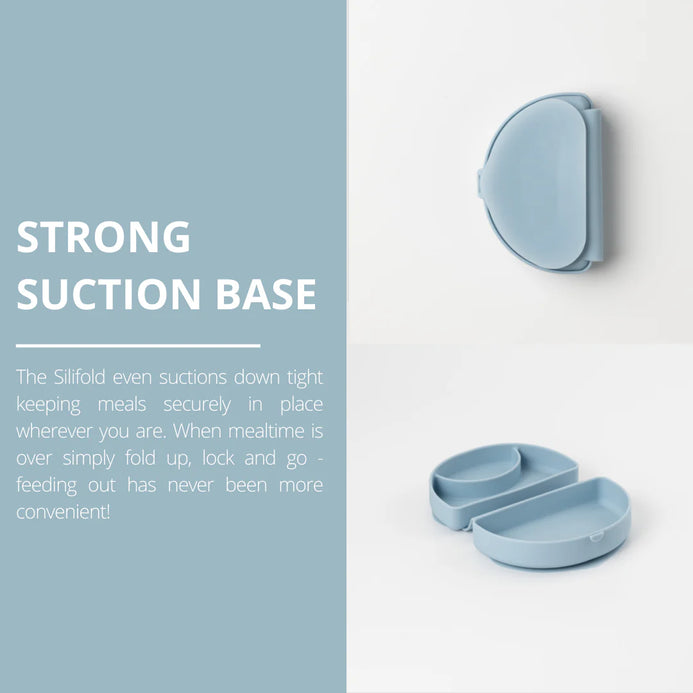 STRONG SUCTION BASE

The Silifold even suctions down tight keeping meals securely in place wherever you are. When mealtime is over simply fold up, lock and go - feeding out has never been more convenient!